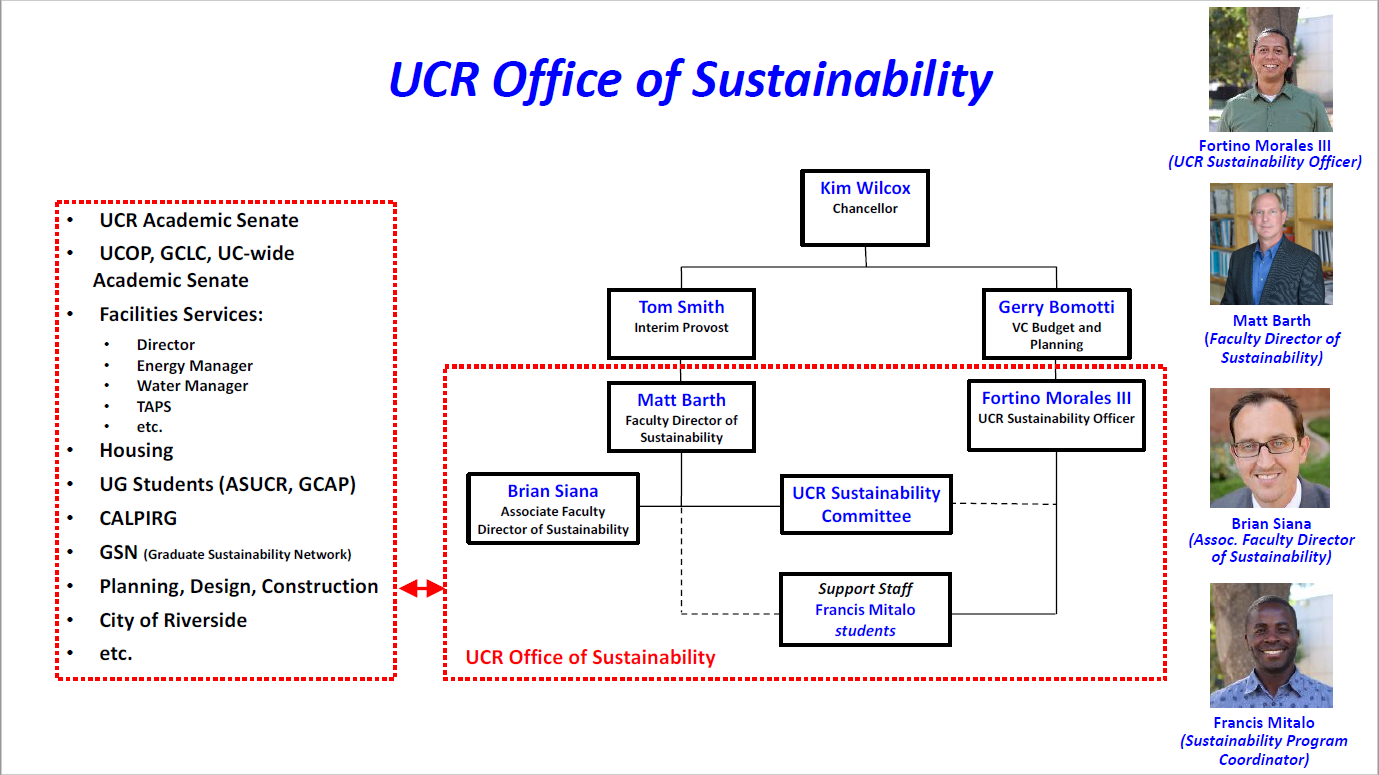 UCR Office of Sustainability

- UCR Academic Senate
- UCOP, GCLC, UC-wide Academic Senate
- Facilities Services:
  - Director
  - Energy Manager
  - Water Manager
  - TAPS
  - etc.
- Housing
- UG Students (ASUCR, GCAP)
- CALPIRG
- GSN (Graduate Sustainability Network)
- Planning, Design, Construction
- City of Riverside
- etc.

Kim Wilcox
Chancellor

Tom Smith
Interim Provost

Gerry Bomotti
VC Budget and Planning

Matt Barth
Faculty Director of Sustainability

Fortino Morales III
UCR Sustainability Officer

Brian Siana
Associate Faculty Director of Sustainability

UCR Sustainability Committee

Support Staff
Francis Mitalo
students

UCR Office of Sustainability

Fortino Morales III
(UCR Sustainability Officer)

Matt Barth
(Faculty Director of Sustainability)

Brian Siana
(Assoc. Faculty Director of Sustainability)

Francis Mitalo
(Sustainability Program Coordinator)